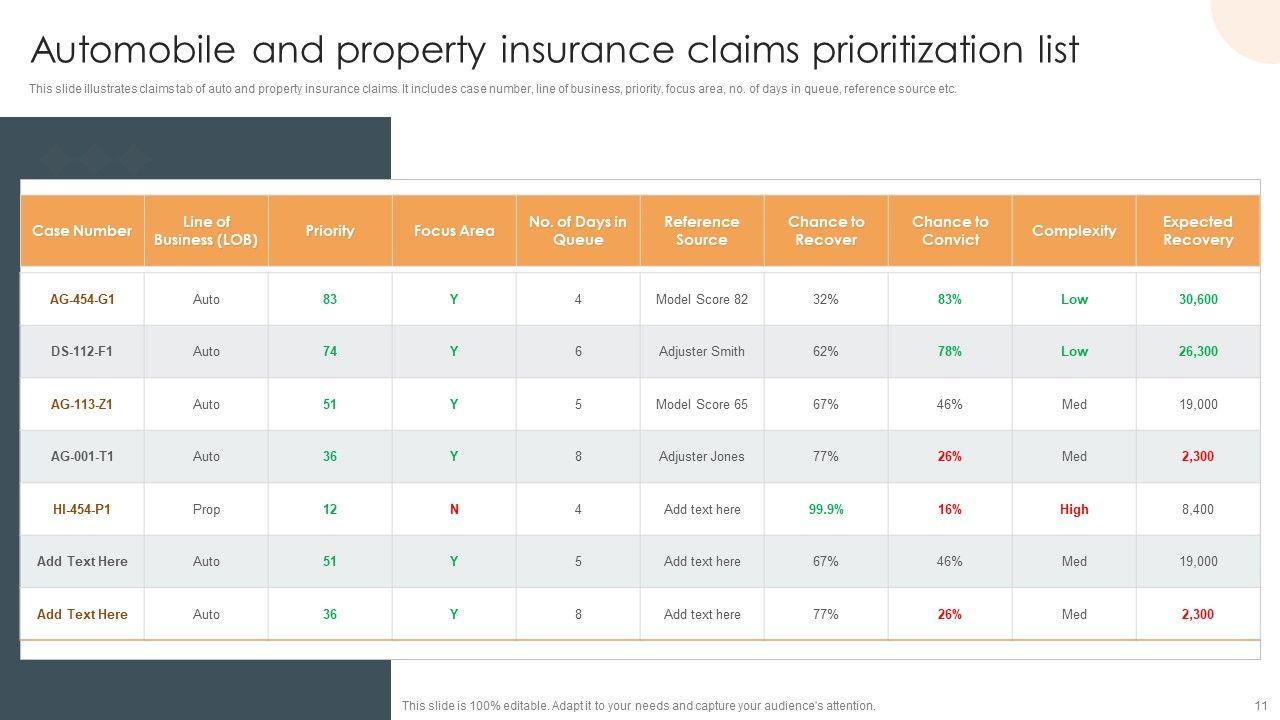 Automobile and property insurance claims prioritization list

This slide illustrates claims tab of auto and property insurance claims. It includes case number, line of business, priority, focus area, no. of days in queue, reference source etc.

| Case Number | Line of Business (LOB) | Priority | Focus Area | No. of Days in Queue | Reference Source | Chance to Recover | Chance to Convict | Complexity | Expected Recovery |
|---|---|---|---|---|---|---|---|---|---|
| AG-454-G1 | Auto | 83 | Y | 4 | Model Score 82 | 32% | 83% | Low | 30,600 |
| DS-112-F1 | Auto | 74 | Y | 6 | Adjuster Smith | 62% | 78% | Low | 26,300 |
| AG-113-Z1 | Auto | 51 | Y | 5 | Model Score 65 | 67% | 46% | Med | 19,000 |
| AG-001-T1 | Auto | 36 | Y | 8 | Adjuster Jones | 77% | 26% | Med | 2,300 |
| HI-454-P1 | Prop | 12 | N | 4 | Add text here | 99.9% | 16% | High | 8,400 |
| Add Text Here | Auto | 51 | Y | 5 | Add text here | 67% | 46% | Med | 19,000 |
| Add Text Here | Auto | 36 | Y | 8 | Add text here | 77% | 26% | Med | 2,300 |

This slide is 100% editable. Adapt it to your needs and capture your audience's attention.

11